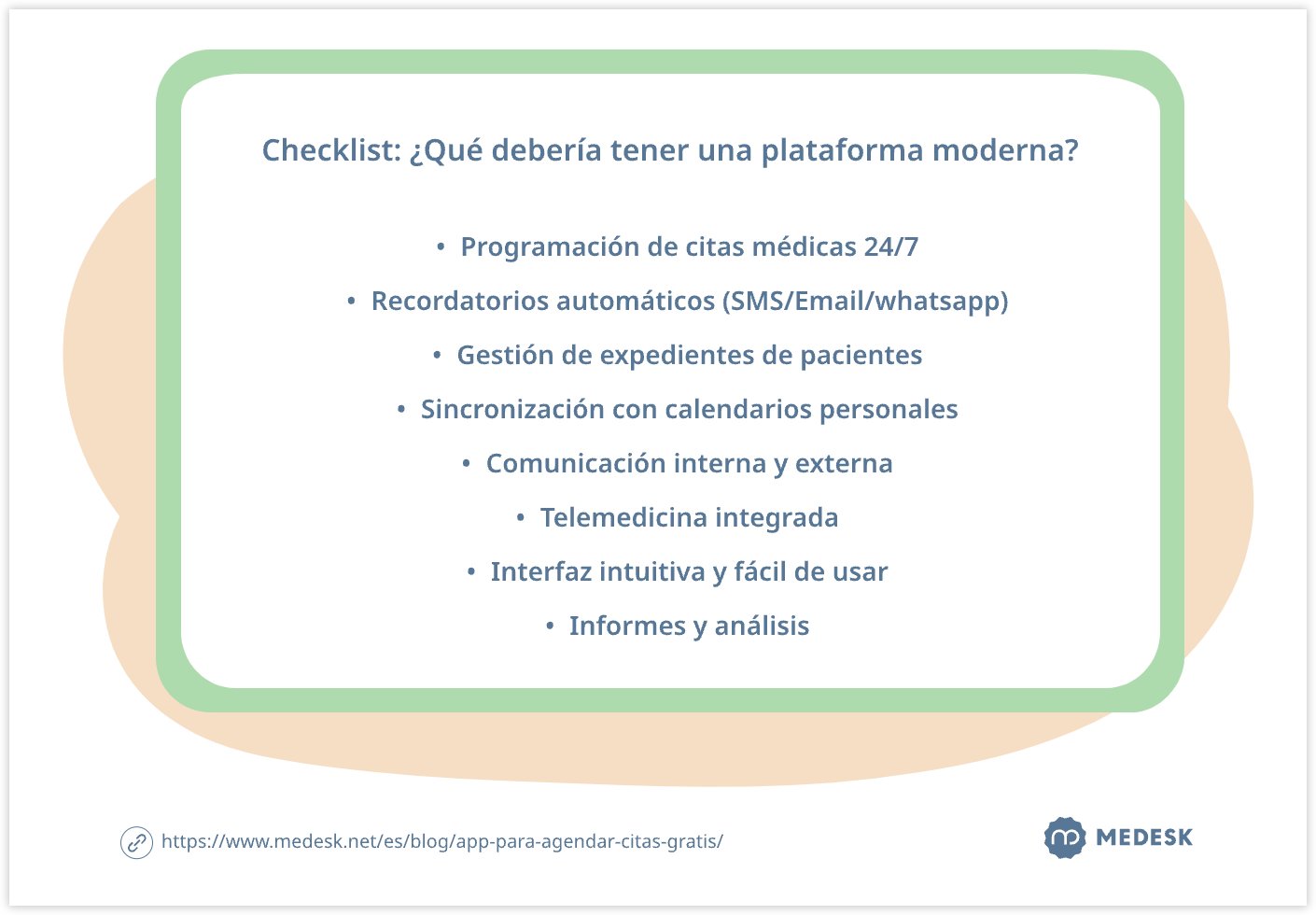 Checklist: ¿Qué debería tener una plataforma moderna?

• Programación de citas médicas 24/7
• Recordatorios automáticos (SMS/Email/whatsapp)
• Gestión de expedientes de pacientes
• Sincronización con calendarios personales
• Comunicación interna y externa
• Telemedicina integrada
• Interfaz intuitiva y fácil de usar
• Informes y análisis

https://www.medesk.net/es/blog/app-para-agendar-citas-gratis/

MEDESK